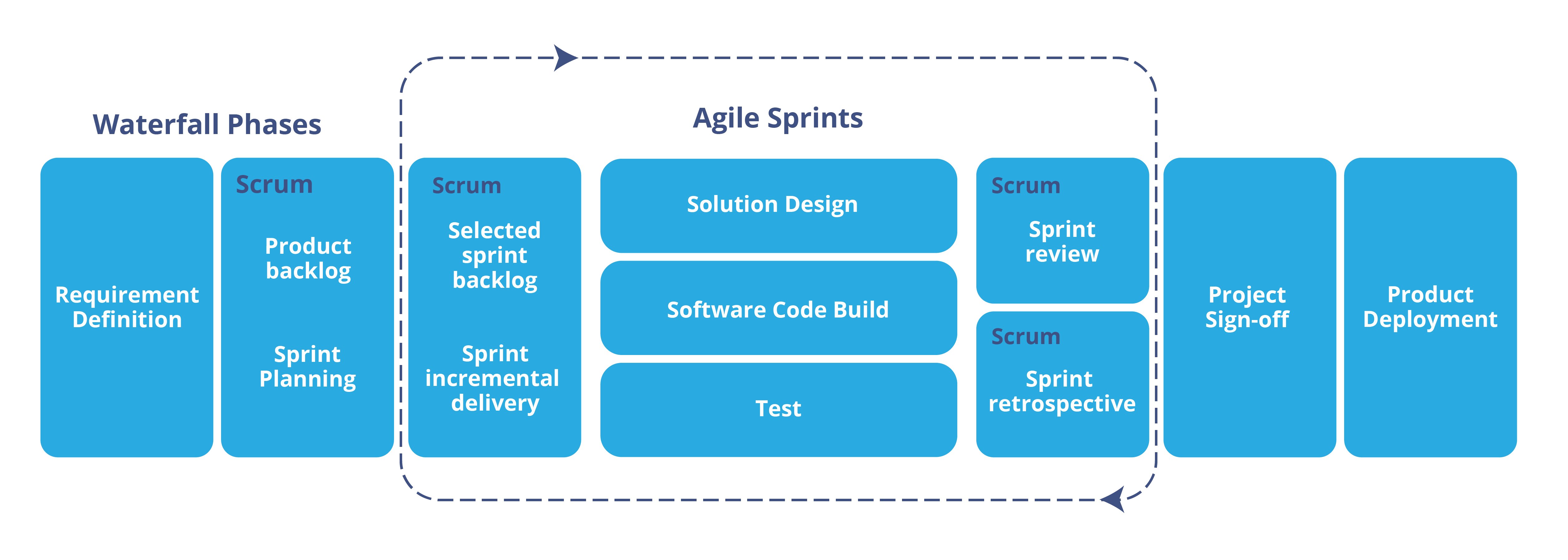 Waterfall Phases

Agile Sprints

Requirement Definition

Scrum

Product backlog

Sprint Planning

Scrum

Selected sprint backlog

Sprint incremental delivery

Solution Design

Software Code Build

Test

Scrum

Sprint review

Scrum

Sprint retrospective

Project Sign-off

Product Deployment